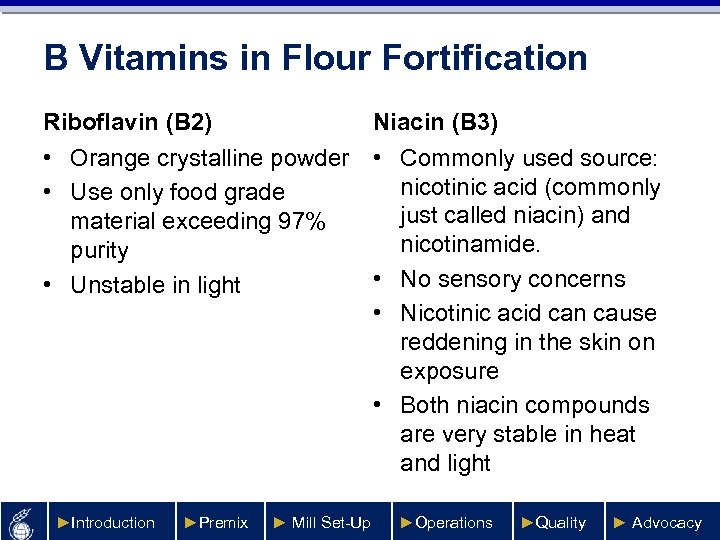 B Vitamins in Flour Fortification

Riboflavin (B2)

• Orange crystalline powder
• Use only food grade material exceeding 97% purity
• Unstable in light

Niacin (B3)

• Commonly used source: nicotinic acid (commonly just called niacin) and nicotinamide.
• No sensory concerns
• Nicotinic acid can cause reddening in the skin on exposure
• Both niacin compounds are very stable in heat and light

►Introduction ►Premix ► Mill Set-Up ►Operations ►Quality ► Advocacy